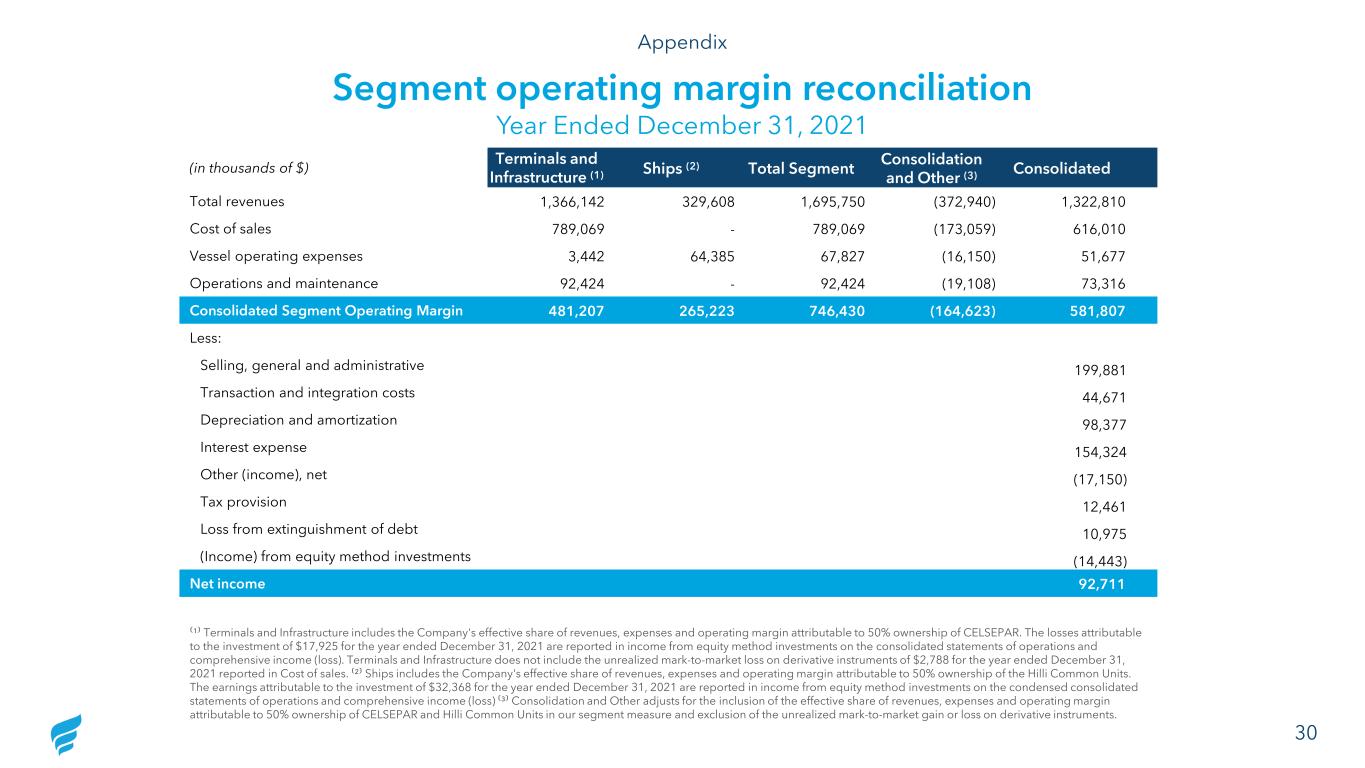 Appendix

Segment operating margin reconciliation

Year Ended December 31, 2021

| (in thousands of $) | Terminals and Infrastructure $^{(1)}$ | Ships $^{(2)}$ | Total Segment | Consolidation and Other $^{(3)}$ | Consolidated |
|---|---|---|---|---|---|
| Total revenues | 1,366,142 | 329,608 | 1,695,750 | (372,940) | 1,322,810 |
| Cost of sales | 789,069 | - | 789,069 | (173,059) | 616,010 |
| Vessel operating expenses | 3,442 | 64,385 | 67,827 | (16,150) | 51,677 |
| Operations and maintenance | 92,424 | - | 92,424 | (19,108) | 73,316 |
| Consolidated Segment Operating Margin | 481,207 | 265,223 | 746,430 | (164,623) | 581,807 |
| Less: | | | | | |
| Selling, general and administrative | | | | | 199,881 |
| Transaction and integration costs | | | | | 44,671 |
| Depreciation and amortization | | | | | 98,377 |
| Interest expense | | | | | 154,324 |
| Other (income), net | | | | | (17,150) |
| Tax provision | | | | | 12,461 |
| Loss from extinguishment of debt | | | | | 10,975 |
| (Income) from equity method investments | | | | | (14,443) |
| Net income | | | | | 92,711 |

$^{(1)}$ Terminals and Infrastructure includes the Company's effective share of revenues, expenses and operating margin attributable to 50% ownership of CELSEPAR. The losses attributable to the investment of $17,925 for the year ended December 31, 2021 are reported in income from equity method investments on the consolidated statements of operations and comprehensive income (loss). Terminals and Infrastructure does not include the unrealized mark-to-market loss on derivative instruments of $2,788 for the year ended December 31, 2021 reported in Cost of sales. $^{(2)}$ Ships includes the Company's effective share of revenues, expenses and operating margin attributable to 50% ownership of the Hilli Common Units. The earnings attributable to the investment of $32,368 for the year ended December 31, 2021 are reported in income from equity method investments on the condensed consolidated statements of operations and comprehensive income (loss) $^{(3)}$ Consolidation and Other adjusts for the inclusion of the effective share of revenues, expenses and operating margin attributable to 50% ownership of CELSEPAR and Hilli Common Units in our segment measure and exclusion of the unrealized mark-to-market gain or loss on derivative instruments.

30